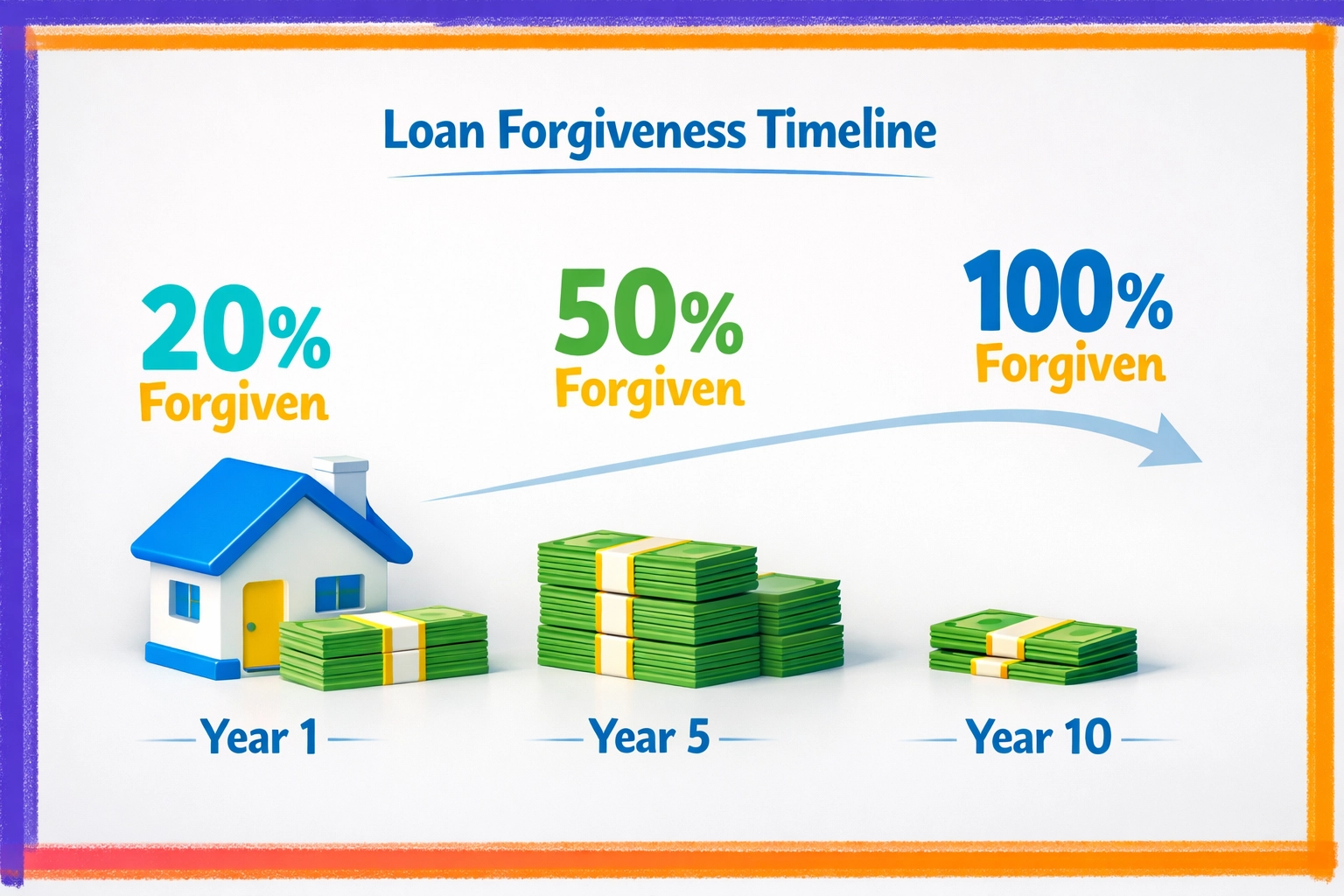 Loan Forgiveness Timeline

20%
Forgiven

50%
Forgiven

100%
Forgiven

Year 1

Year 5

Year 10